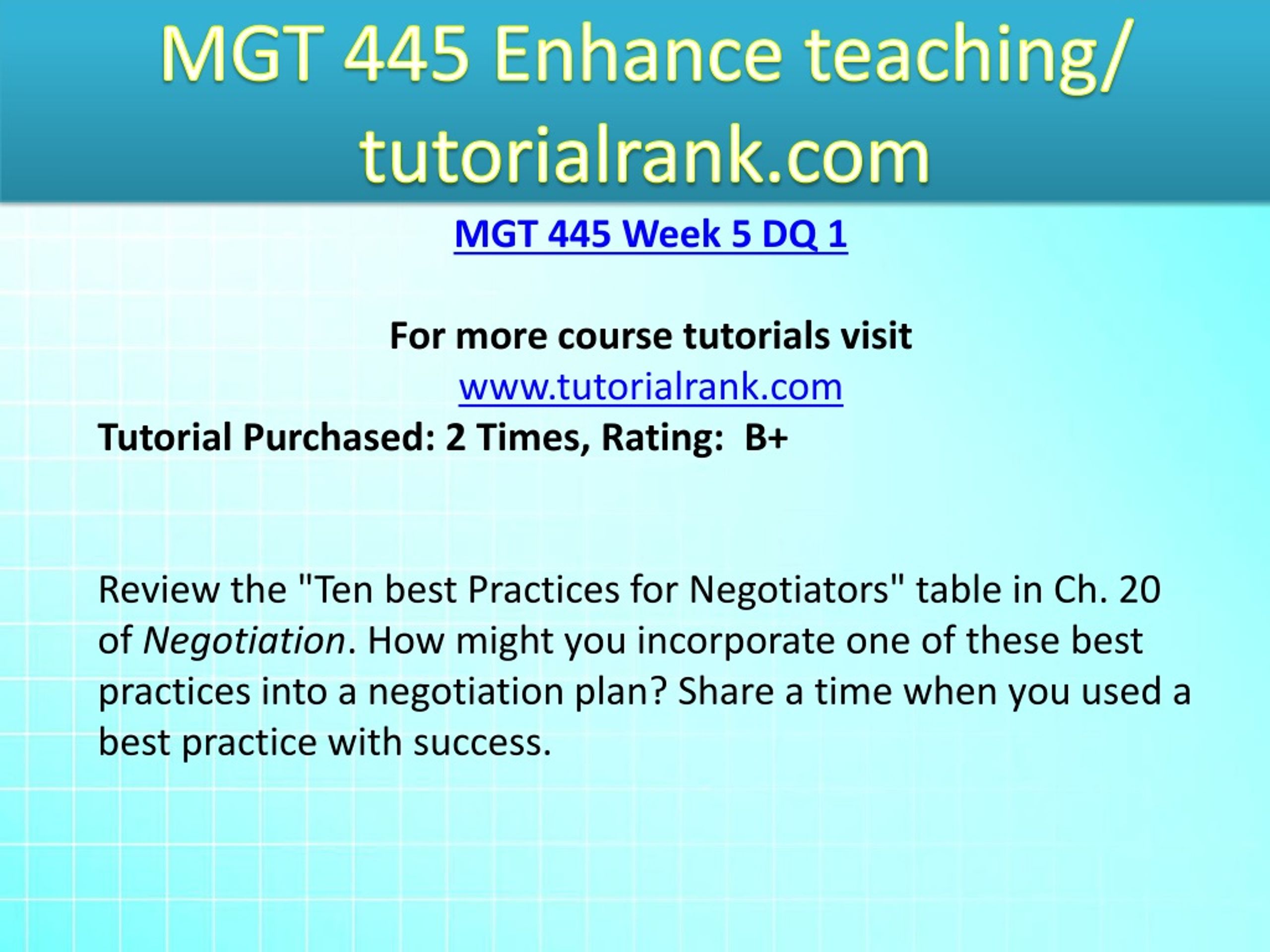 MGT 445 Enhance teaching/ tutorialrank.com

MGT 445 Week 5 DQ 1

For more course tutorials visit
www.tutorialrank.com
Tutorial Purchased: 2 Times, Rating: B+

Review the "Ten best Practices for Negotiators" table in Ch. 20 of Negotiation. How might you incorporate one of these best practices into a negotiation plan? Share a time when you used a best practice with success.